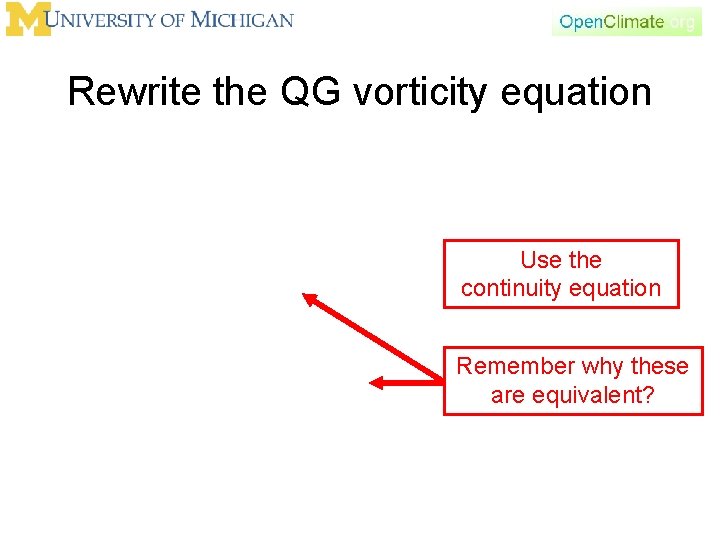 M UNIVERSITY OF MICHIGAN

OpenClimate.org

Rewrite the QG vorticity equation

Use the continuity equation

Remember why these are equivalent?